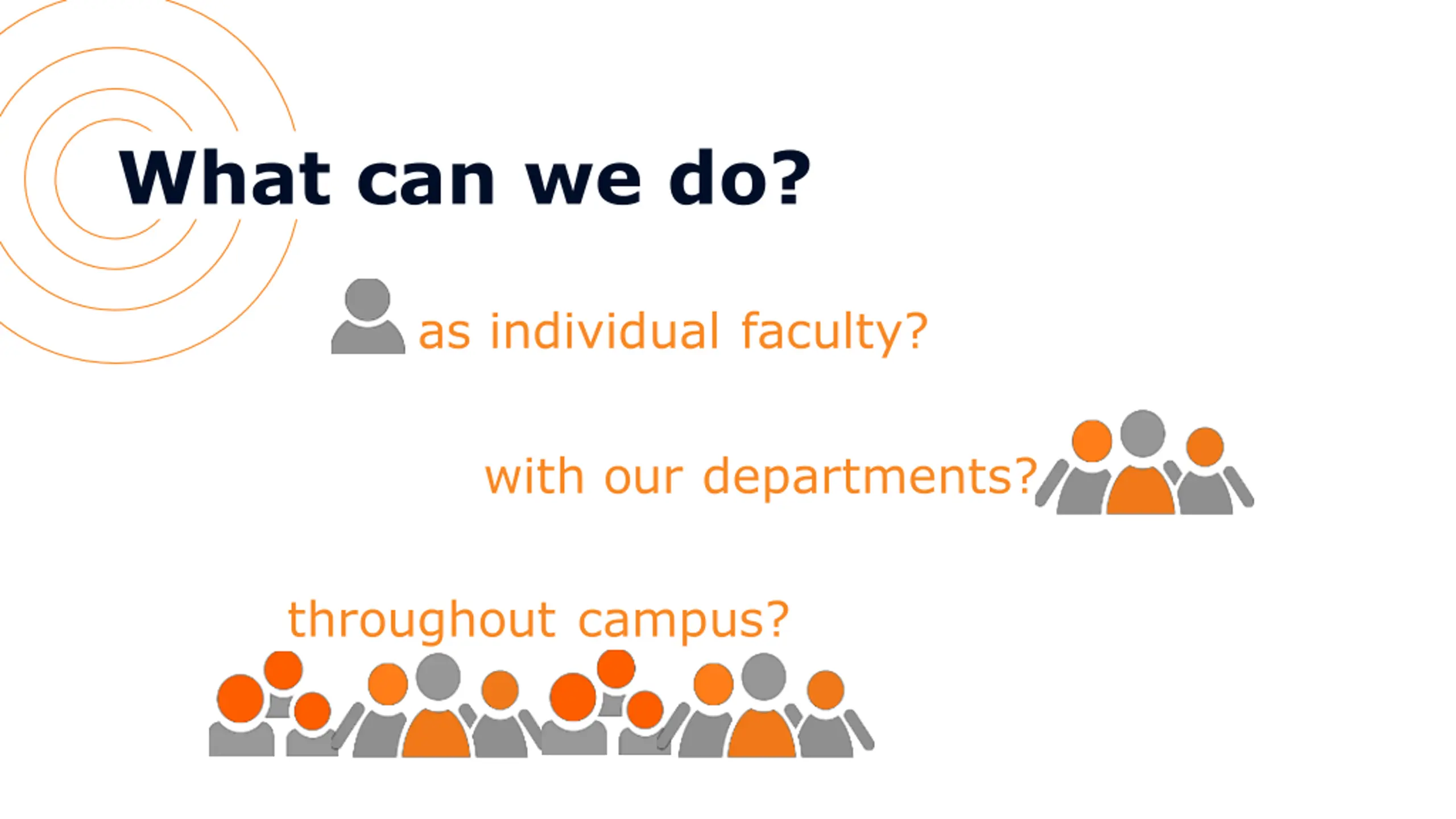 What can we do?

as individual faculty?

with our departments?

throughout campus?